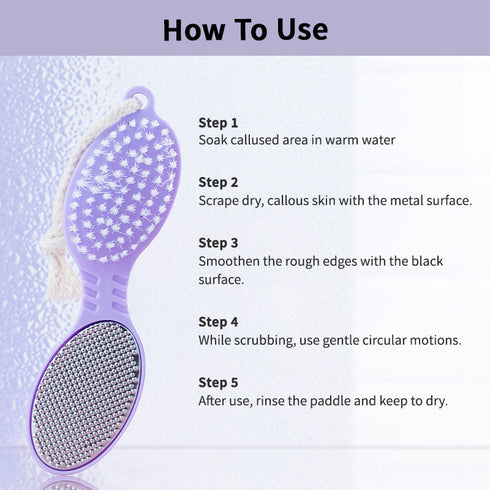 How To Use

Step 1
Soak callused area in warm water

Step 2
Scrape dry, callous skin with the metal surface.

Step 3
Smoothen the rough edges with the black surface.

Step 4
While scrubbing, use gentle circular motions.

Step 5
After use, rinse the paddle and keep to dry.